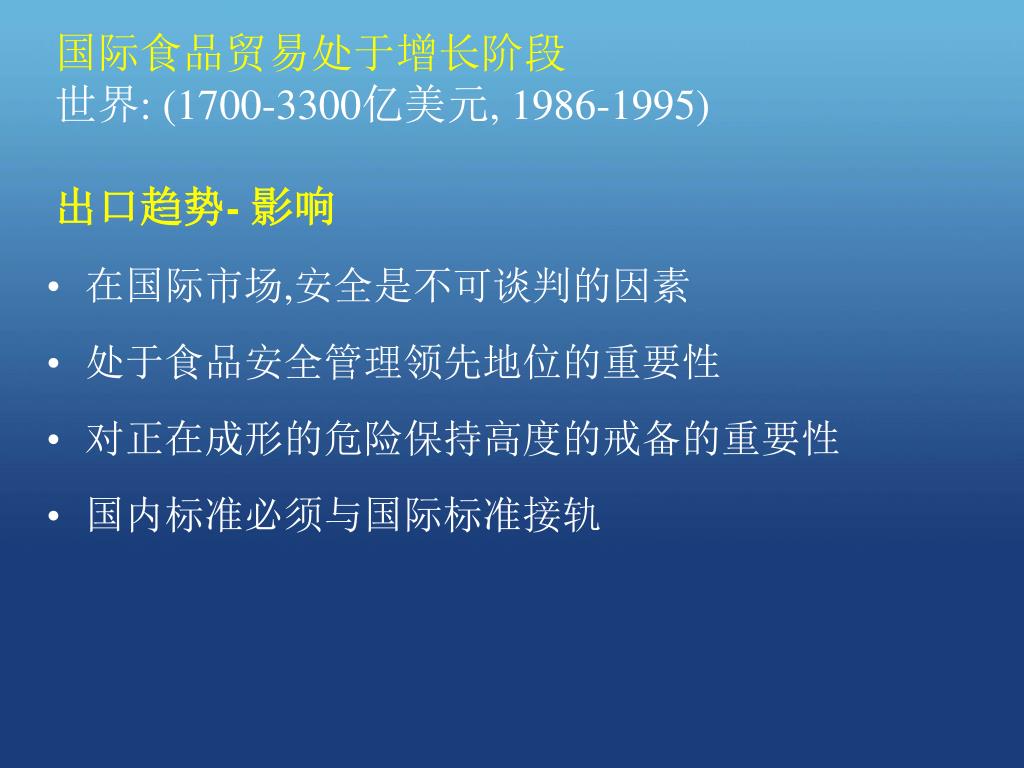 国际食品贸易处于增长阶段
世界: (1700-3300亿美元, 1986-1995)

出口趋势- 影响

• 在国际市场,安全是不可谈判的因素
• 处于食品安全管理领先地位的重要性
• 对正在成形的危险保持高度的戒备的重要性
• 国内标准必须与国际标准接轨